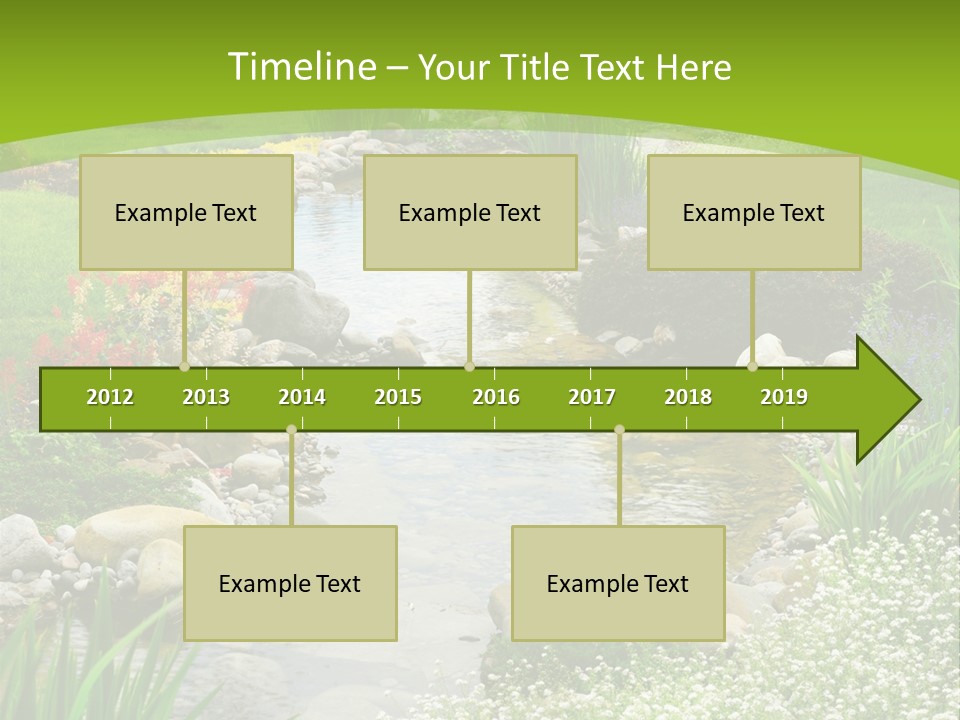 Timeline – Your Title Text Here

Example Text

Example Text

Example Text

2012 2013 2014 2015 2016 2017 2018 2019

Example Text

Example Text